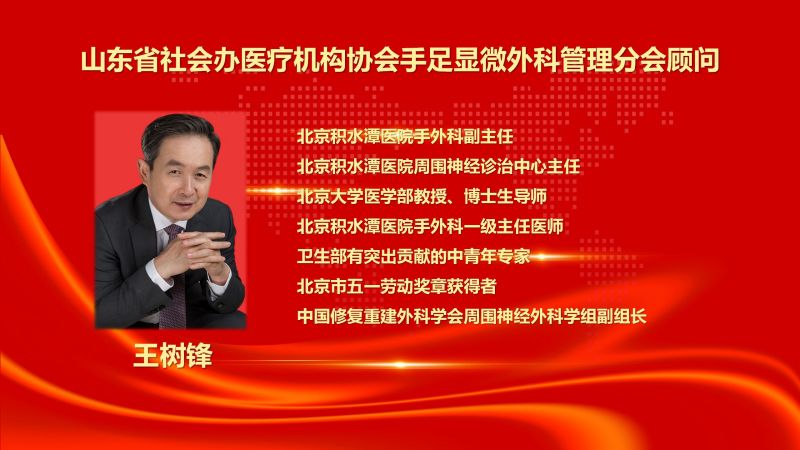 山东省社会办医疗机构协会手足显微外科管理分会顾问

北京积水潭医院手外科副主任
北京积水潭医院周围神经诊治中心主任
北京大学医学部教授、博士生导师
北京积水潭医院手外科一级主任医师
卫生部有突出贡献的中青年专家
北京市五一劳动奖章获得者
中国修复重建外科学会周围神经外科学组副组长

王树锋